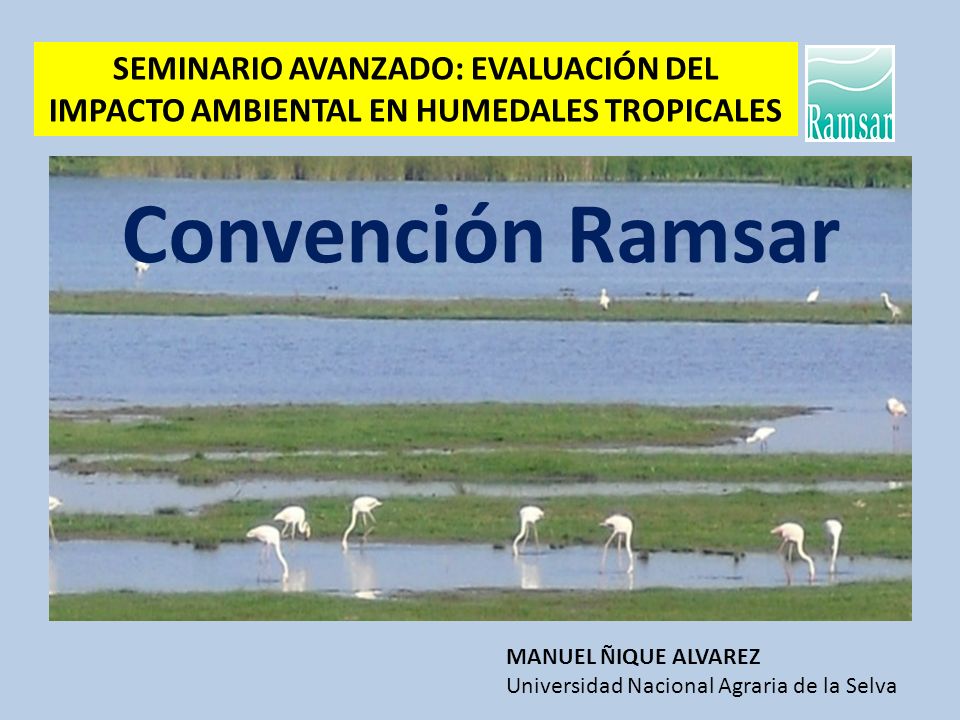 SEMINARIO AVANZADO: EVALUACIÓN DEL IMPACTO AMBIENTAL EN HUMEDALES TROPICALES

Ramsar

Convención Ramsar

MANUEL ÑIQUE ALVAREZ
Universidad Nacional Agraria de la Selva